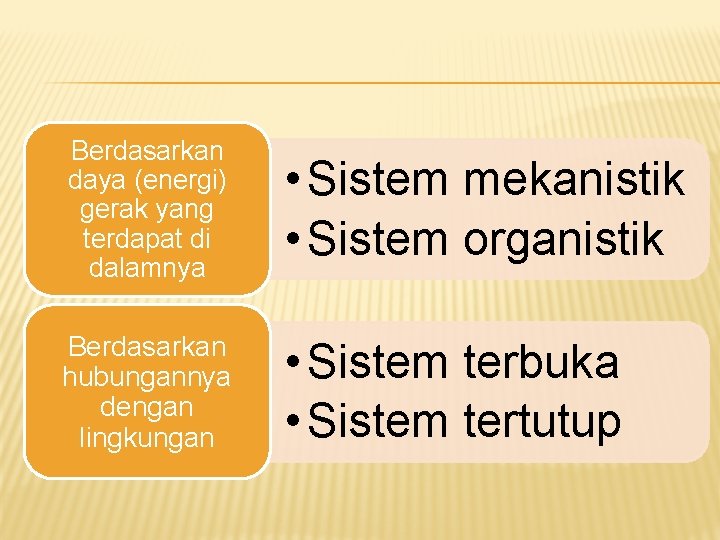 Berdasarkan daya (energi) gerak yang terdapat di dalamnya

• Sistem mekanistik
• Sistem organistik

Berdasarkan hubungannya dengan lingkungan

• Sistem terbuka
• Sistem tertutup